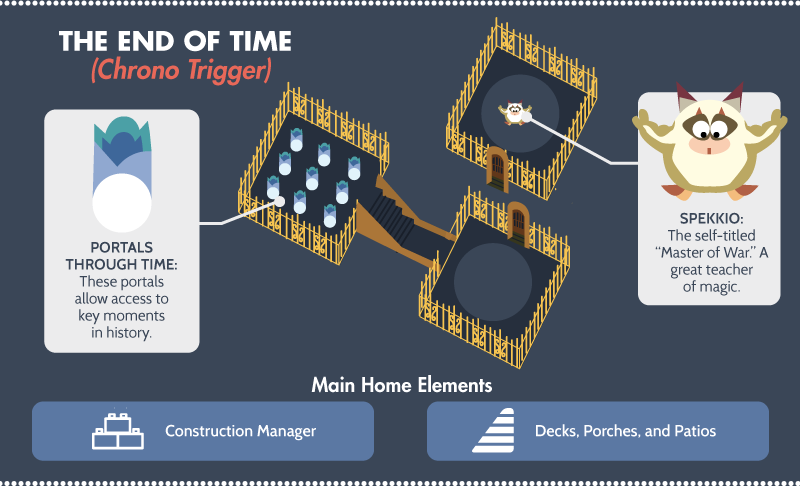 THE END OF TIME
(Chrono Trigger)

PORTALS THROUGH TIME:
These portals allow access to key moments in history.

SPEKKIO:
The self-titled "Master of War." A great teacher of magic.

Main Home Elements

Construction Manager

Decks, Porches, and Patios